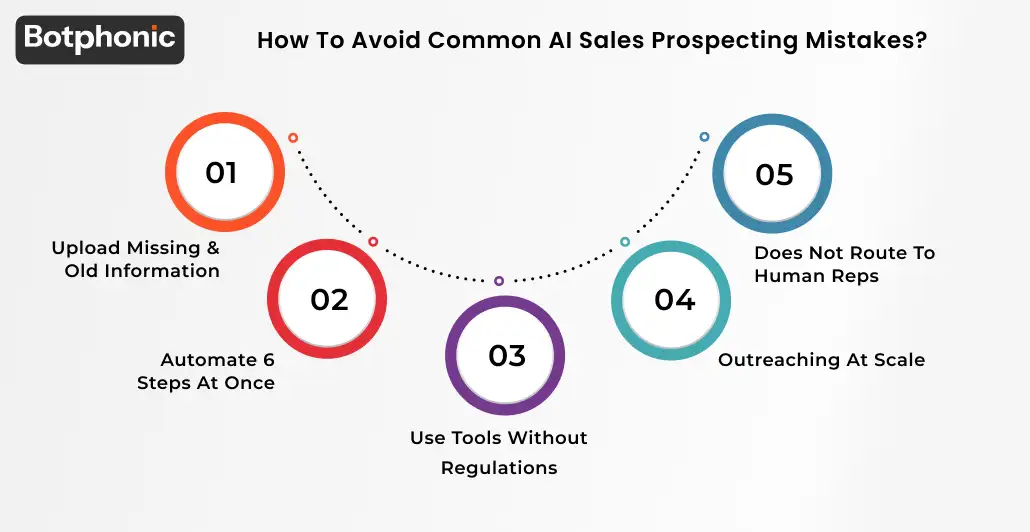 Botphonic

How To Avoid Common AI Sales Prospecting Mistakes?

01

Upload Missing & Old Information

02

Automate 6 Steps At Once

03

Use Tools Without Regulations

04

Outreaching At Scale

05

Does Not Route To Human Reps